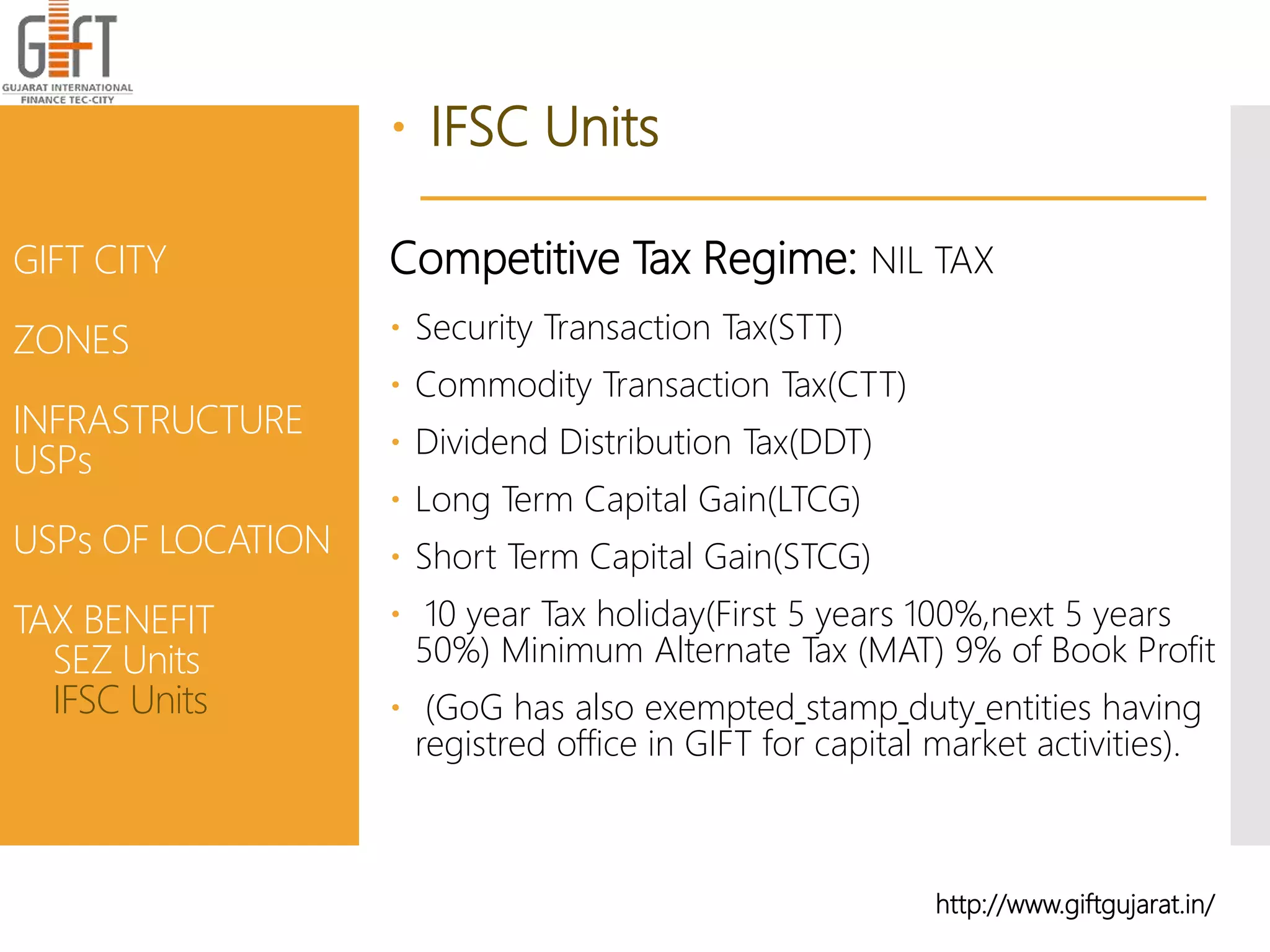 GIFT
GUJARAT INTERNATIONAL FINANCE TEC-CITY

GIFT CITY

ZONES

INFRASTRUCTURE USPs

USPs OF LOCATION

TAX BENEFIT
SEZ Units
IFSC Units

• IFSC Units

Competitive Tax Regime: NIL TAX

• Security Transaction Tax(STT)
• Commodity Transaction Tax(CTT)
• Dividend Distribution Tax(DDT)
• Long Term Capital Gain(LTCG)
• Short Term Capital Gain(STCG)
• 10 year Tax holiday(First 5 years 100%,next 5 years 50%) Minimum Alternate Tax (MAT) 9% of Book Profit
• (GoG has also exempted_stamp_duty_entities having registred office in GIFT for capital market activities).

http://www.giftgujarat.in/